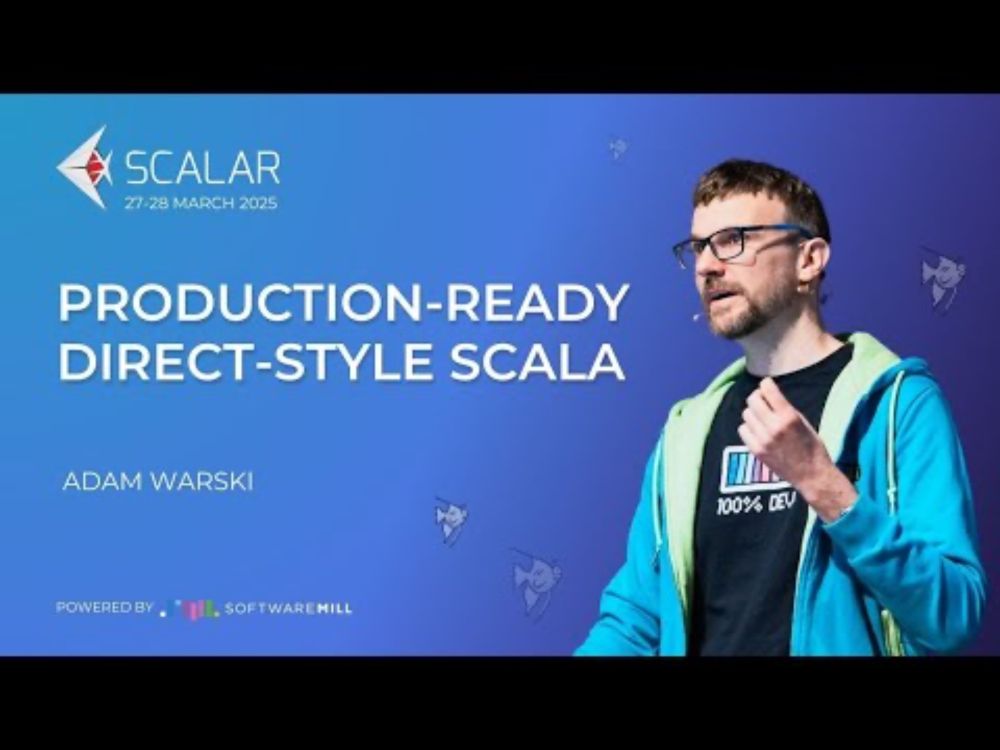 SCALAR
27-28 MARCH 2025

PRODUCTION-READY DIRECT-STYLE SCALA

ADAM WARSKI

POWERED BY SOFTWAREMILL

100% DEV